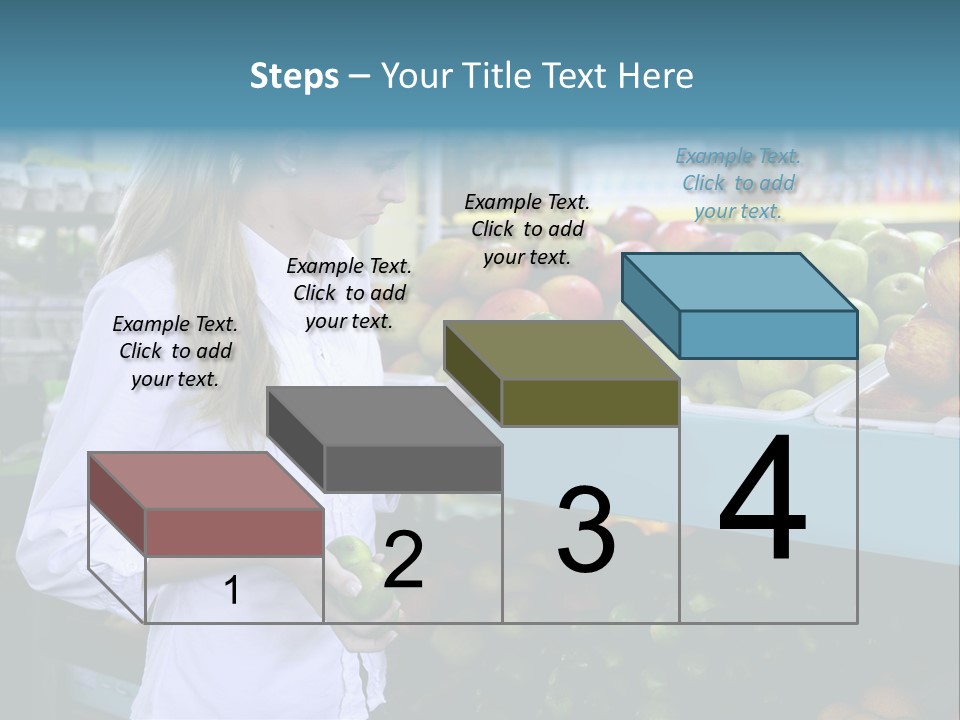 Steps – Your Title Text Here

Example Text. Click to add your text.

Example Text. Click to add your text.

Example Text. Click to add your text.

Example Text. Click to add your text.

1

2

3

4